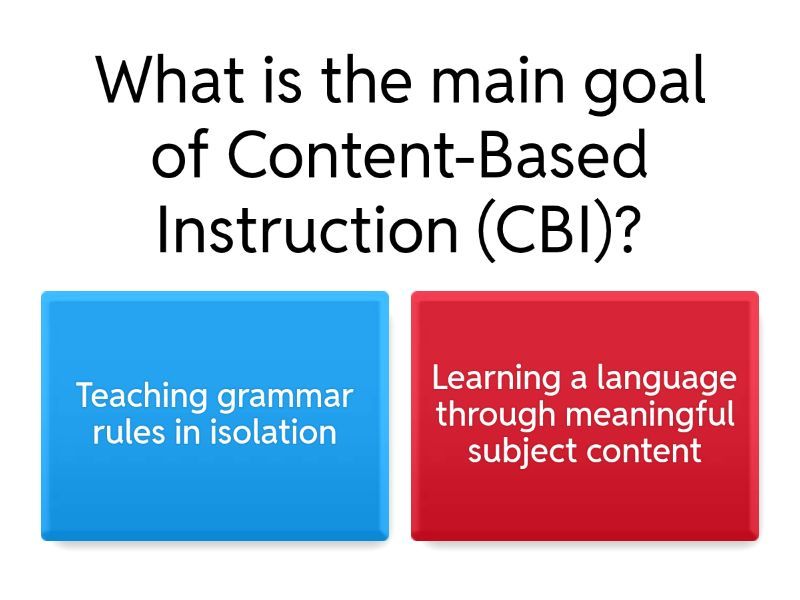 What is the main goal of Content-Based Instruction (CBI)?

Teaching grammar rules in isolation

Learning a language through meaningful subject content